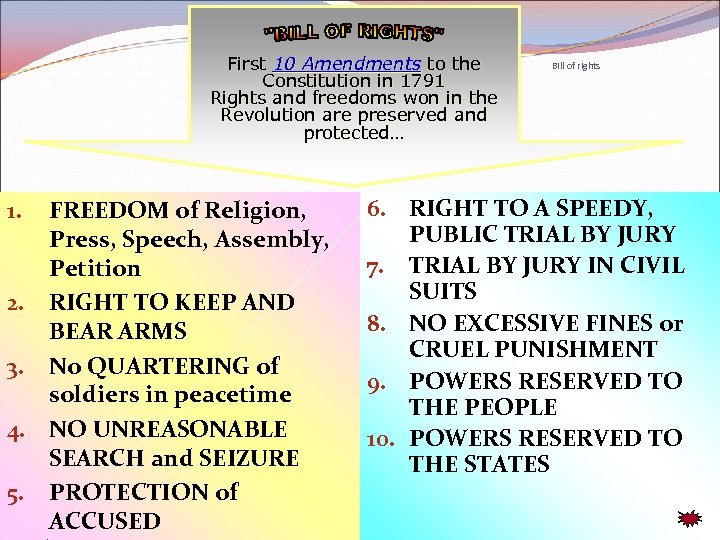 "BILL OF RIGHTS"

First 10 Amendments to the Constitution in 1791
Rights and freedoms won in the Revolution are preserved and protected…

Bill of rights

1. FREEDOM of Religion, Press, Speech, Assembly, Petition
2. RIGHT TO KEEP AND BEAR ARMS
3. No QUARTERING of soldiers in peacetime
4. NO UNREASONABLE SEARCH and SEIZURE
5. PROTECTION of ACCUSED

6. RIGHT TO A SPEEDY, PUBLIC TRIAL BY JURY
7. TRIAL BY JURY IN CIVIL SUITS
8. NO EXCESSIVE FINES or CRUEL PUNISHMENT
9. POWERS RESERVED TO THE PEOPLE
10. POWERS RESERVED TO THE STATES